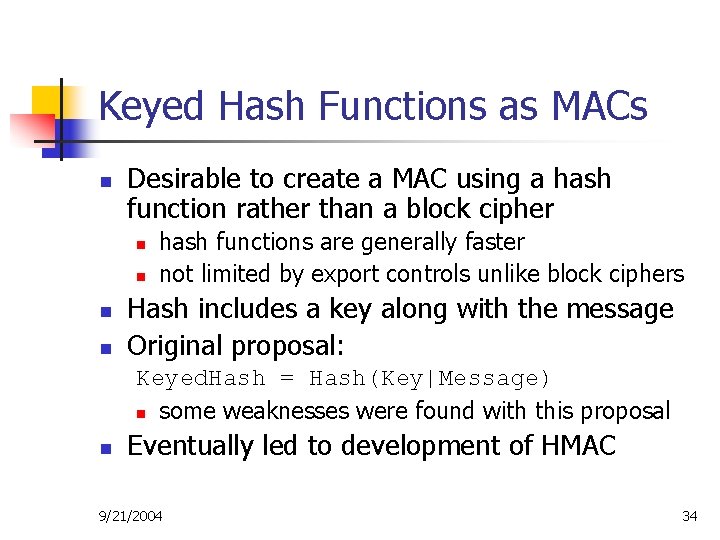 Keyed Hash Functions as MACs

- Desirable to create a MAC using a hash function rather than a block cipher
  - hash functions are generally faster
  - not limited by export controls unlike block ciphers
- Hash includes a key along with the message
- Original proposal:

KeyedHash = Hash(Key|Message)
  - some weaknesses were found with this proposal
- Eventually led to development of HMAC

9/21/2004

34